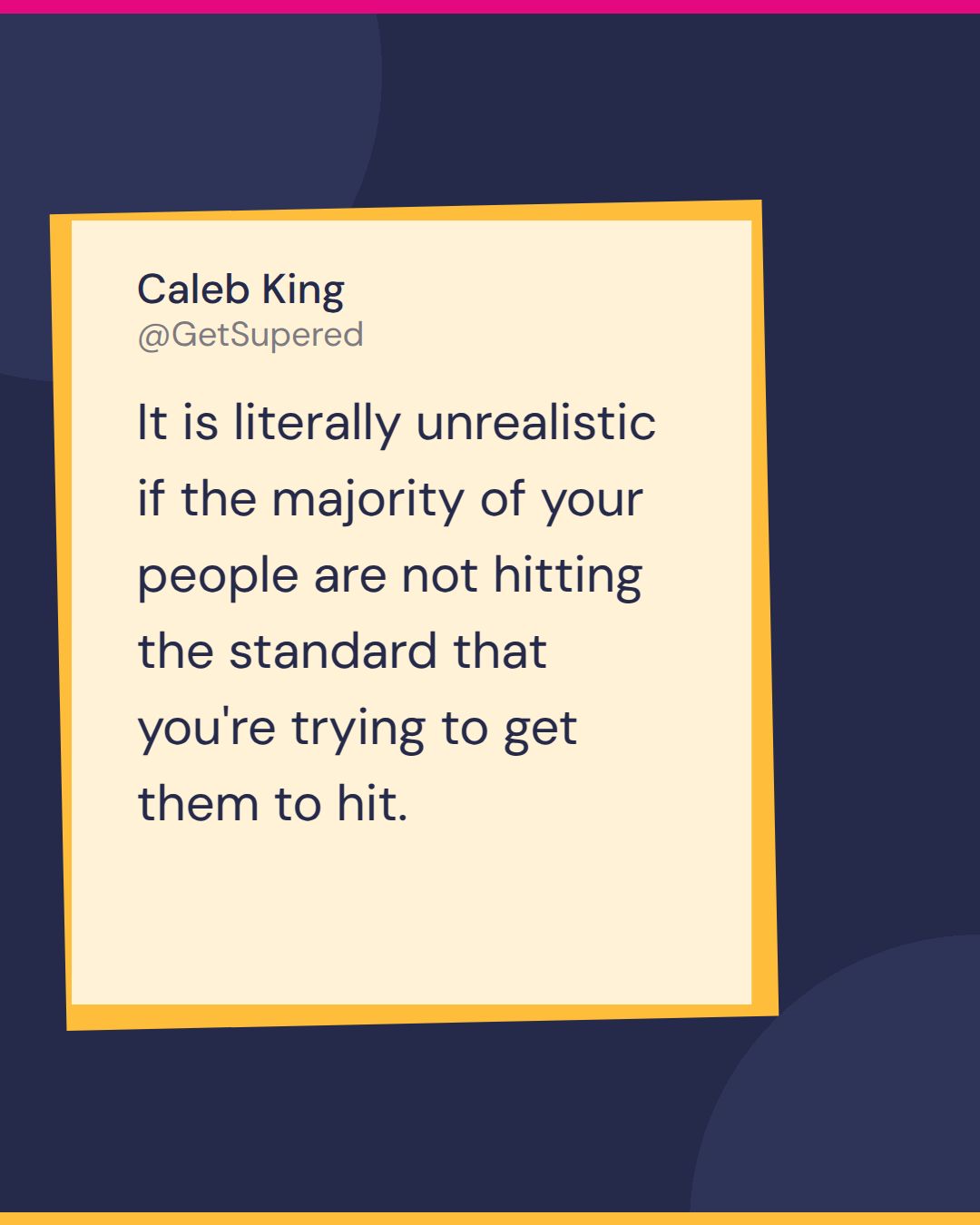 Caleb King
@GetSupered

It is literally unrealistic if the majority of your people are not hitting the standard that you're trying to get them to hit.